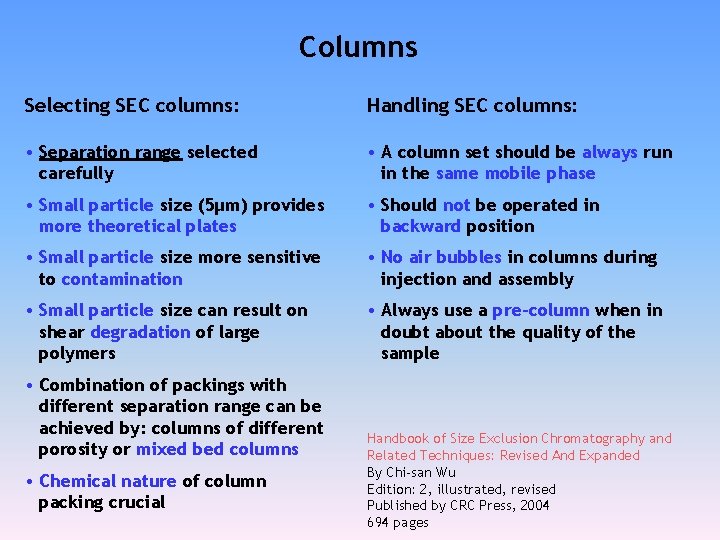 Columns

Selecting SEC columns:

• Separation range selected carefully

• Small particle size (5μm) provides more theoretical plates

• Small particle size more sensitive to contamination

• Small particle size can result on shear degradation of large polymers

• Combination of packings with different separation range can be achieved by: columns of different porosity or mixed bed columns

• Chemical nature of column packing crucial

Handling SEC columns:

• A column set should be always run in the same mobile phase

• Should not be operated in backward position

• No air bubbles in columns during injection and assembly

• Always use a pre-column when in doubt about the quality of the sample

Handbook of Size Exclusion Chromatography and Related Techniques: Revised And Expanded
By Chi-san Wu
Edition: 2, illustrated, revised
Published by CRC Press, 2004
694 pages